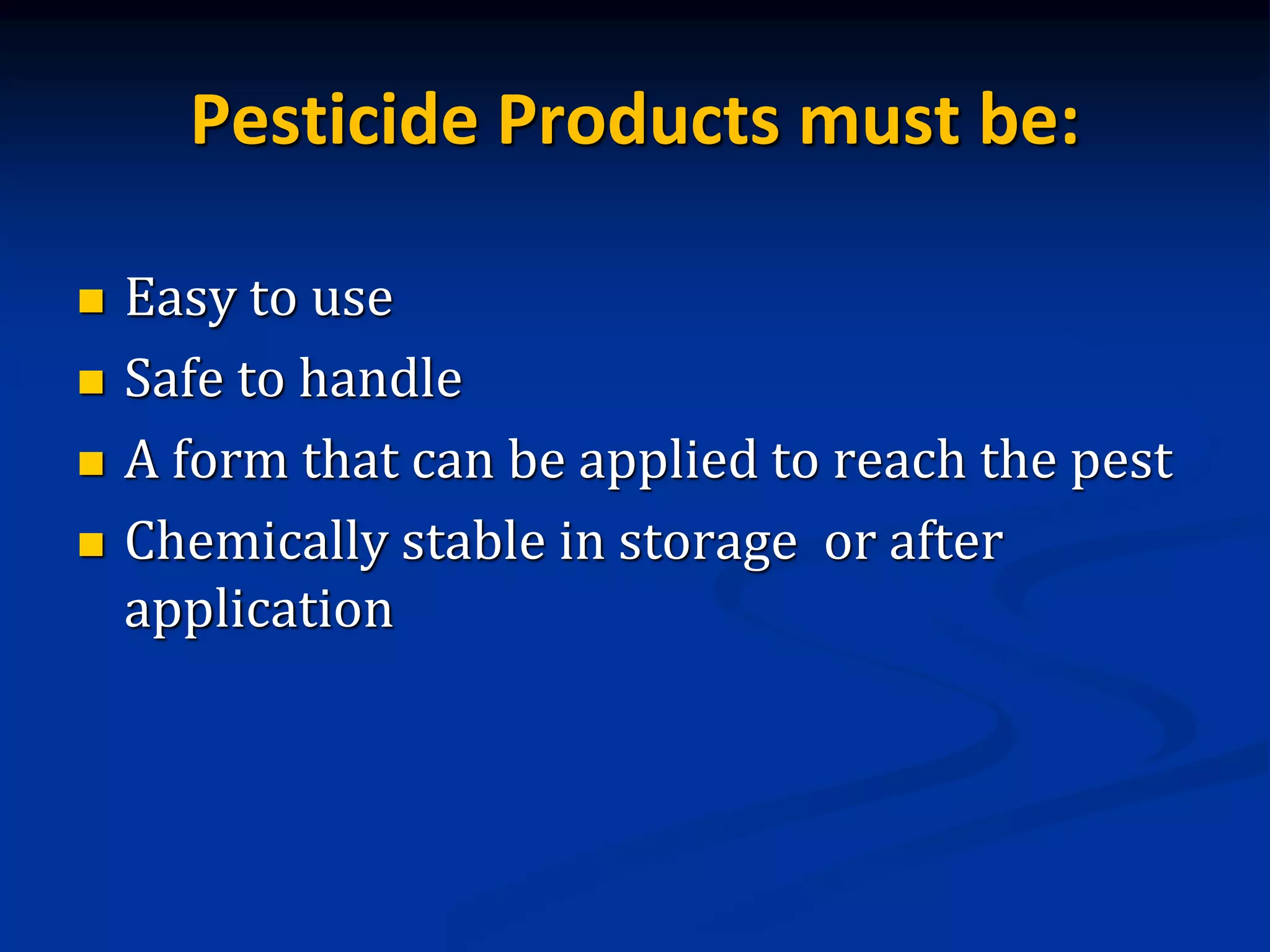 Pesticide Products must be:

- Easy to use
- Safe to handle
- A form that can be applied to reach the pest
- Chemically stable in storage  or after application